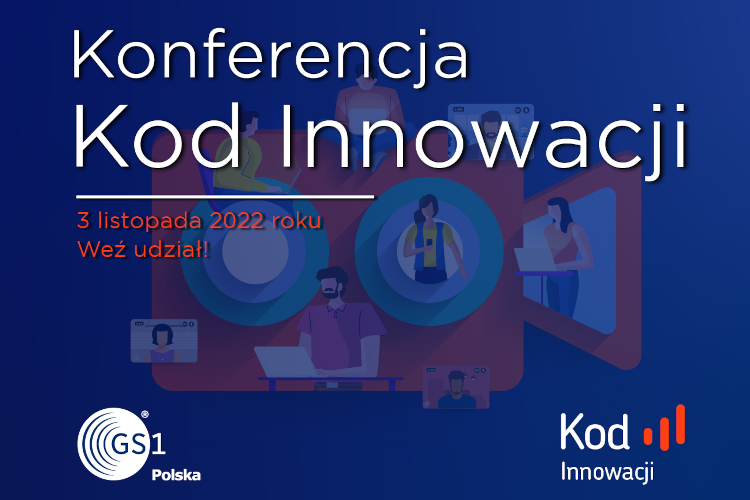 Konferencja
Kod Innowacji

3 listopada 2022 roku
Weź udział!

GS1®
Polska

Kod
Innowacji